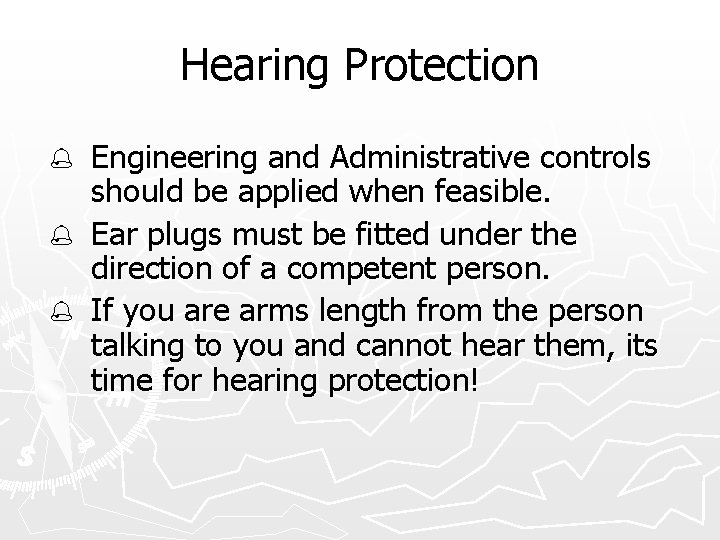 Hearing Protection

Engineering and Administrative controls should be applied when feasible.

Ear plugs must be fitted under the direction of a competent person.

If you are arms length from the person talking to you and cannot hear them, its time for hearing protection!